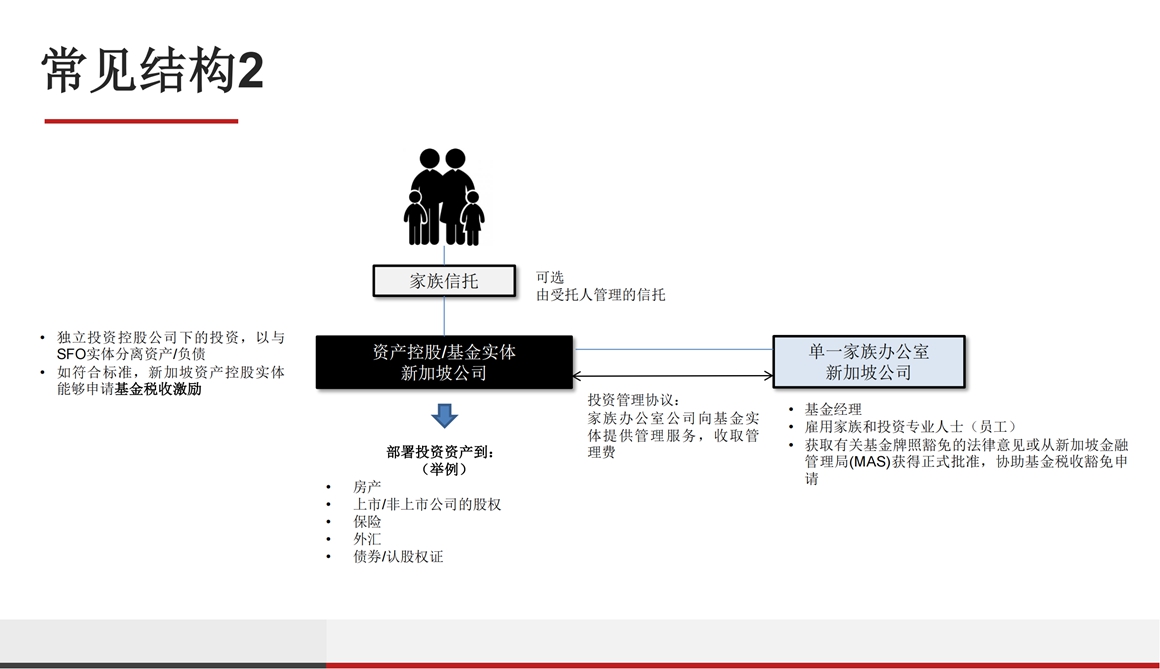 常见结构2

家族信托

可选
由受托人管理的信托

• 独立投资控股公司下的投资，以与SFO实体分离资产/负债
• 如符合标准，新加坡资产控股实体能够申请基金税收激励

资产控股/基金实体
新加坡公司

单一家族办公室
新加坡公司

投资管理协议：
家族办公室公司向基金实体提供管理服务，收取管理费

• 基金经理
• 雇用家族和投资专业人士（员工）
• 获取有关基金牌照豁免的法律意见或从新加坡金融管理局(MAS)获得正式批准，协助基金税收豁免申请

部署投资资产到：
（举例）
• 房产
• 上市/非上市公司的股权
• 保险
• 外汇
• 债券/认股权证